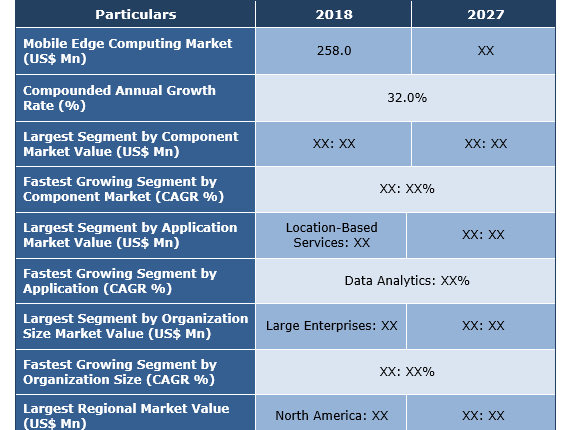 | Particulars | 2018 | 2027 |
|---|---|---|
| Mobile Edge Computing Market (US$ Mn) | 258.0 | XX |
| Compounded Annual Growth Rate (%) | 32.0% | |
| Largest Segment by Component Market Value (US$ Mn) | XX: XX | XX: XX |
| Fastest Growing Segment by Component Market (CAGR %) | XX: XX% | |
| Largest Segment by Application Market Value (US$ Mn) | Location-Based Services: XX | XX: XX |
| Fastest Growing Segment by Application (CAGR %) | Data Analytics: XX% | |
| Largest Segment by Organization Size Market Value (US$ Mn) | Large Enterprises: XX | XX: XX |
| Fastest Growing Segment by Organization Size (CAGR %) | XX: XX% | |
| Largest Regional Market Value (US$ Mn) | North America: XX | XX: XX |